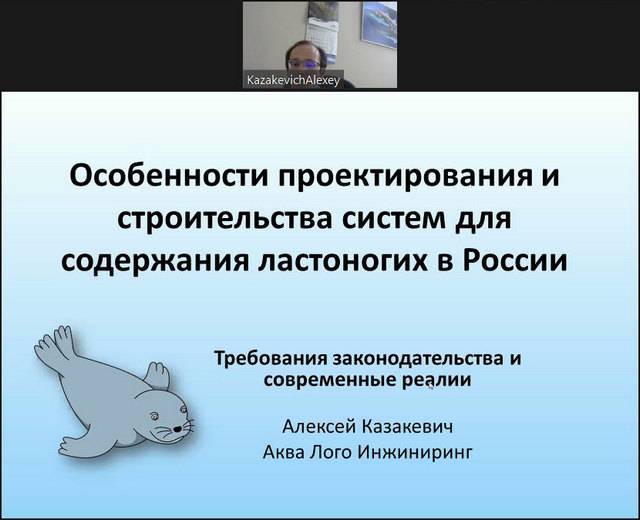 KazakevichAlexey

Особенности проектирования и строительства систем для содержания ластоногих в России

Требования законодательства и современные реалии

Алексей Казакевич
Аква Лого Инжиниринг